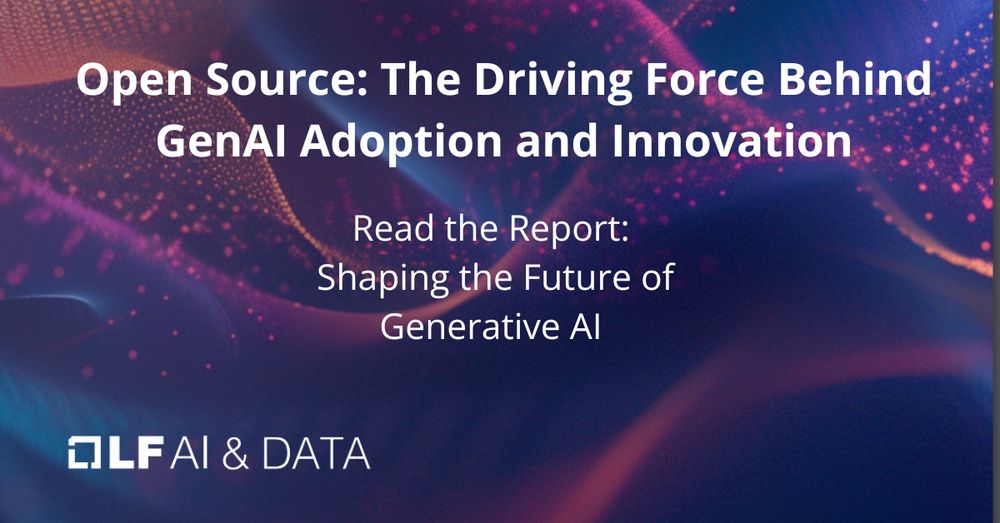 Open Source: The Driving Force Behind GenAI Adoption and Innovation

Read the Report:
Shaping the Future of
Generative AI

LF AI & DATA